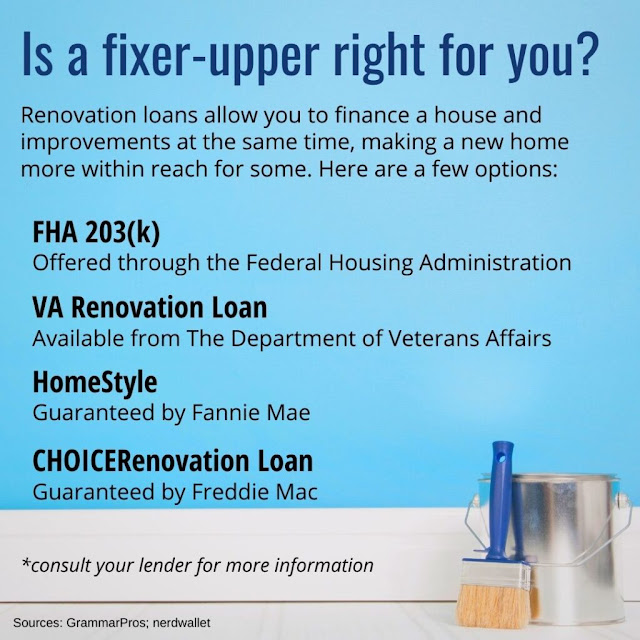 Is a fixer-upper right for you?

Renovation loans allow you to finance a house and improvements at the same time, making a new home more within reach for some. Here are a few options:

FHA 203(k)
Offered through the Federal Housing Administration

VA Renovation Loan
Available from The Department of Veterans Affairs

HomeStyle
Guaranteed by Fannie Mae

CHOICERenovation Loan
Guaranteed by Freddie Mac

*consult your lender for more information

Sources: GrammarPros; nerdwallet